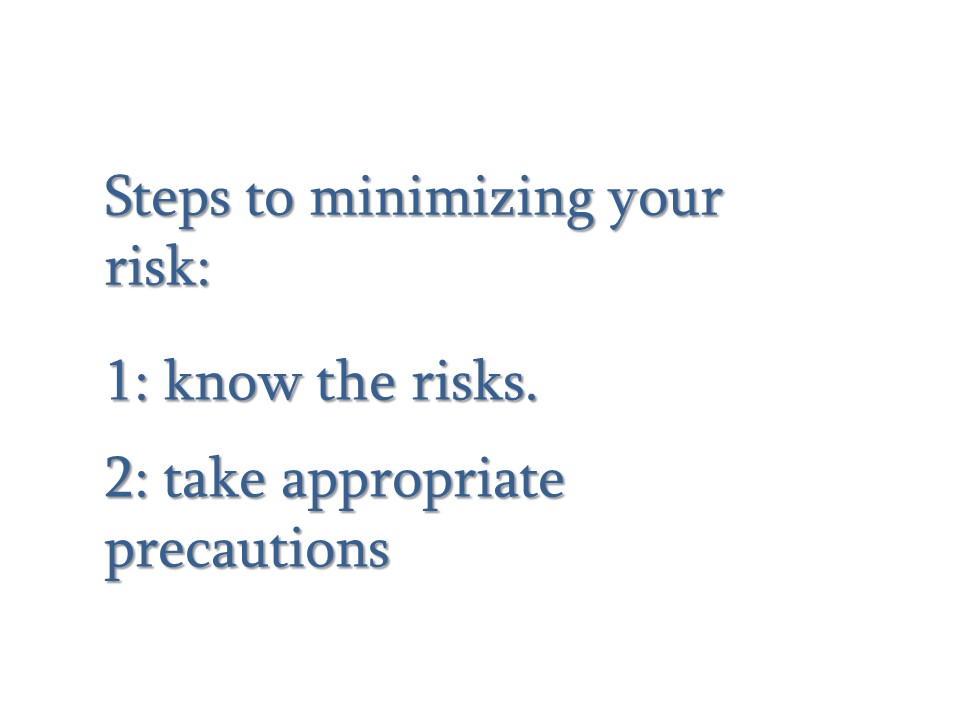 Steps to minimizing your risk:

1: know the risks.

2: take appropriate precautions